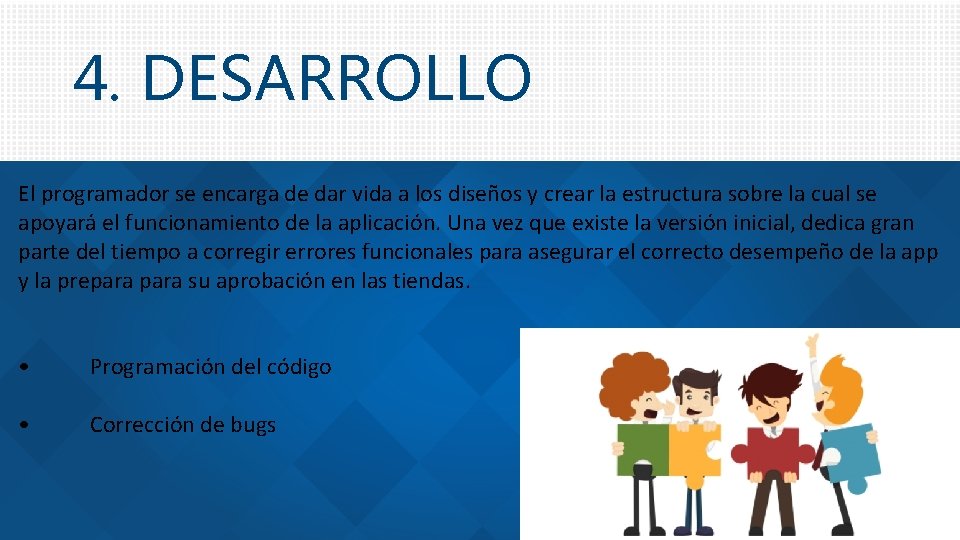 4. DESARROLLO

El programador se encarga de dar vida a los diseños y crear la estructura sobre la cual se apoyará el funcionamiento de la aplicación. Una vez que existe la versión inicial, dedica gran parte del tiempo a corregir errores funcionales para asegurar el correcto desempeño de la app y la prepara para su aprobación en las tiendas.

• Programación del código

• Corrección de bugs